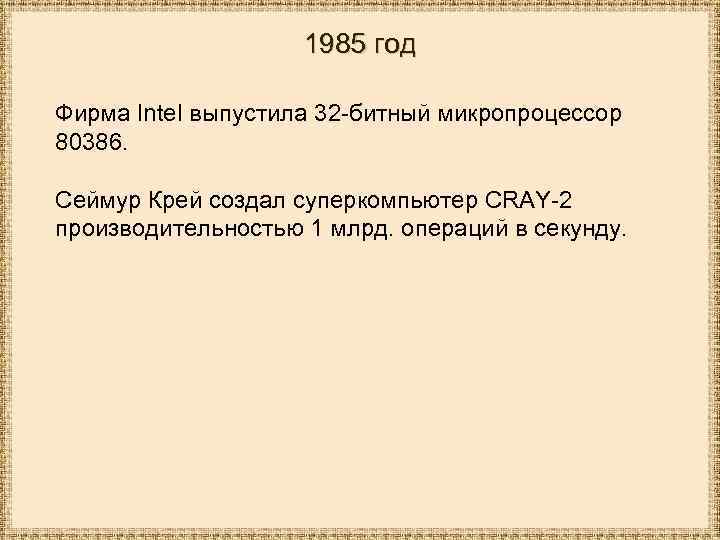 1985 год

Фирма Intel выпустила 32-битный микропроцессор 80386.

Сеймур Крей создал суперкомпьютер CRAY-2 производительностью 1 млрд. операций в секунду.